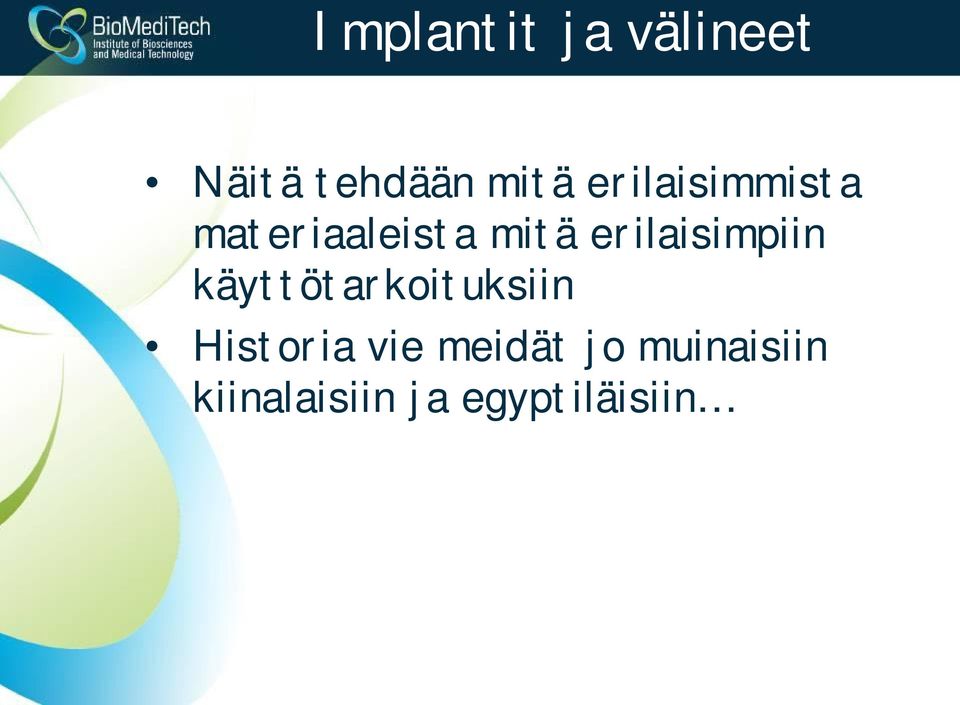 BioMediTech
Institute of Biosciences and Medical Technology

Implantit ja välineet

• Näitä tehdään mitä erilaisimmista materiaaleista mitä erilaisimpiin käyttötarkoituksiin
• Historia vie meidät jo muinaisiin kiinalaisiin ja egyptiläisiin…